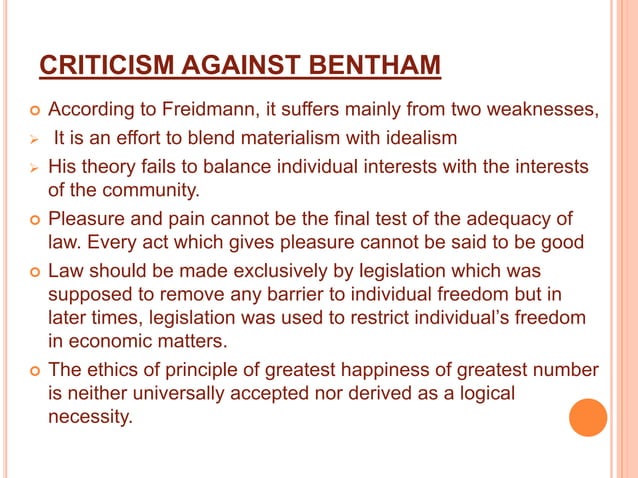 CRITICISM AGAINST BENTHAM

According to Freidmann, it suffers mainly from two weaknesses,

It is an effort to blend materialism with idealism

His theory fails to balance individual interests with the interests of the community.

Pleasure and pain cannot be the final test of the adequacy of law. Every act which gives pleasure cannot be said to be good

Law should be made exclusively by legislation which was supposed to remove any barrier to individual freedom but in later times, legislation was used to restrict individual's freedom in economic matters.

The ethics of principle of greatest happiness of greatest number is neither universally accepted nor derived as a logical necessity.